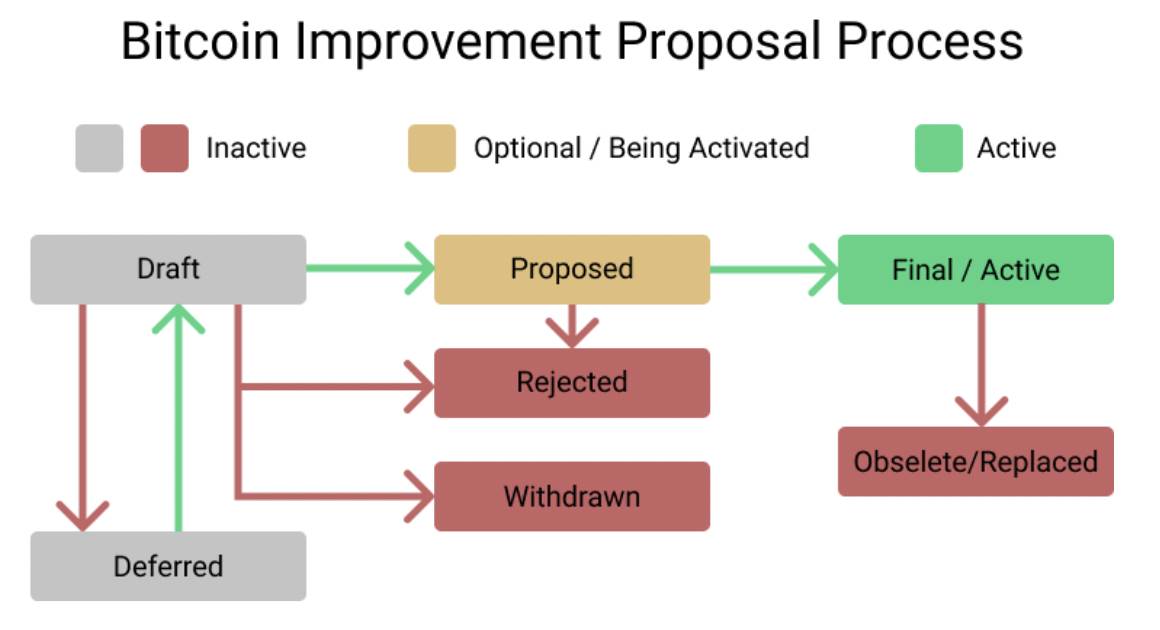 Bitcoin Improvement Proposal Process

Inactive

Optional / Being Activated

Active

Draft

Proposed

Final / Active

Rejected

Withdrawn

Obselete/Replaced

Deferred